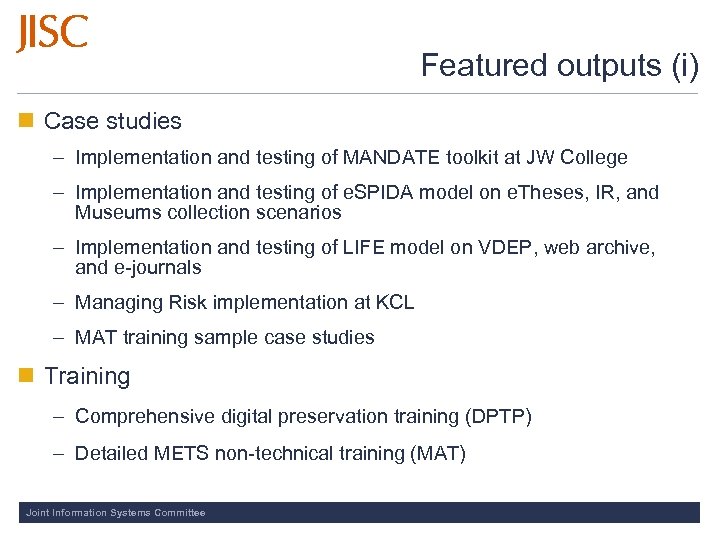 JISC

Featured outputs (i)

Case studies

– Implementation and testing of MANDATE toolkit at JW College

– Implementation and testing of eSPIDA model on eTheses, IR, and Museums collection scenarios

– Implementation and testing of LIFE model on VDEP, web archive, and e-journals

– Managing Risk implementation at KCL

– MAT training sample case studies

Training

– Comprehensive digital preservation training (DPTP)

– Detailed METS non-technical training (MAT)

Joint Information Systems Committee